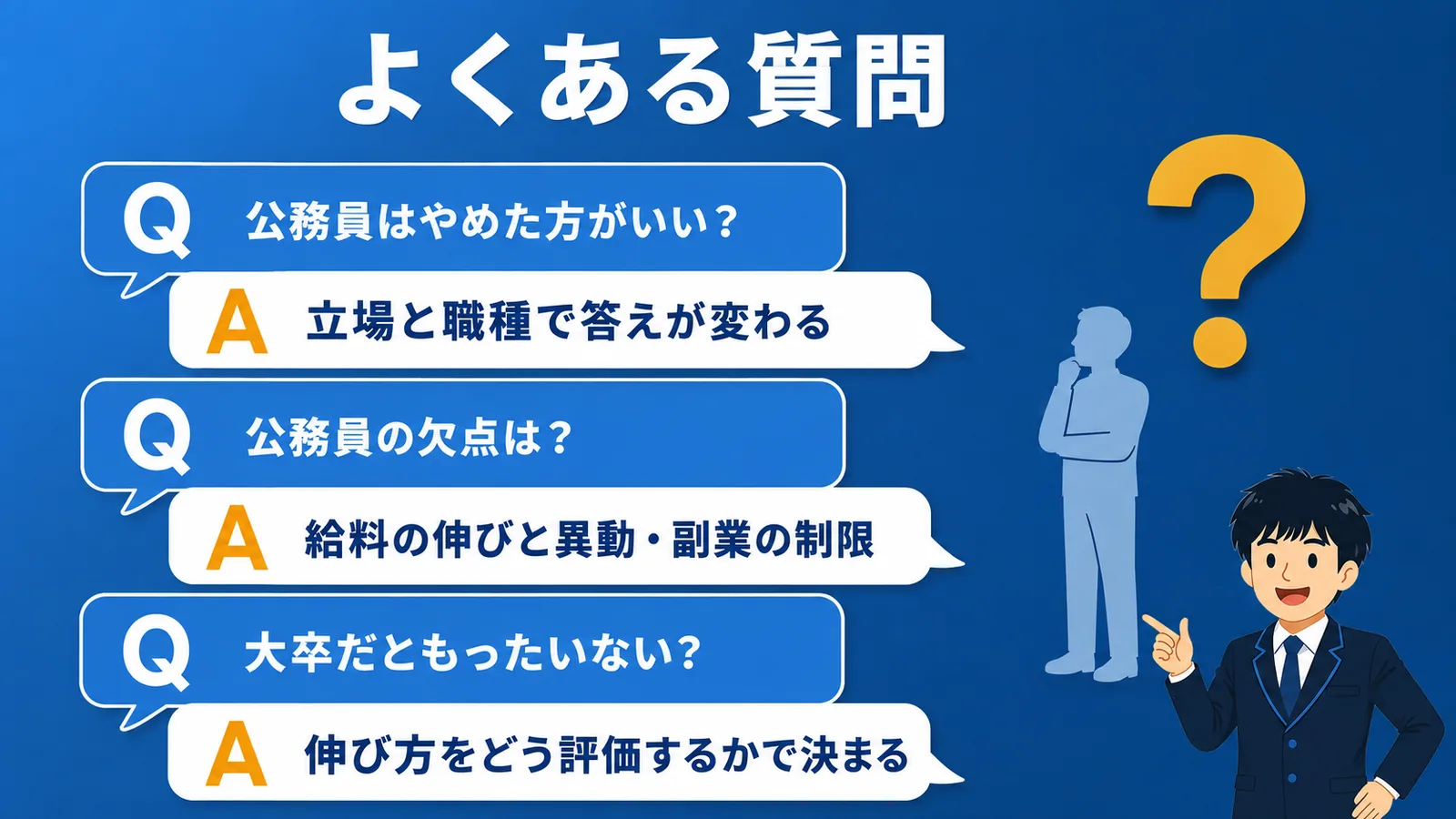 よくある質問

Q 公務員はやめた方がいい？

A 立場と職種で答えが変わる

Q 公務員の欠点は？

A 給料の伸びと異動・副業の制限

Q 大卒だともったいない?

A 伸び方をどう評価するかで決まる

?